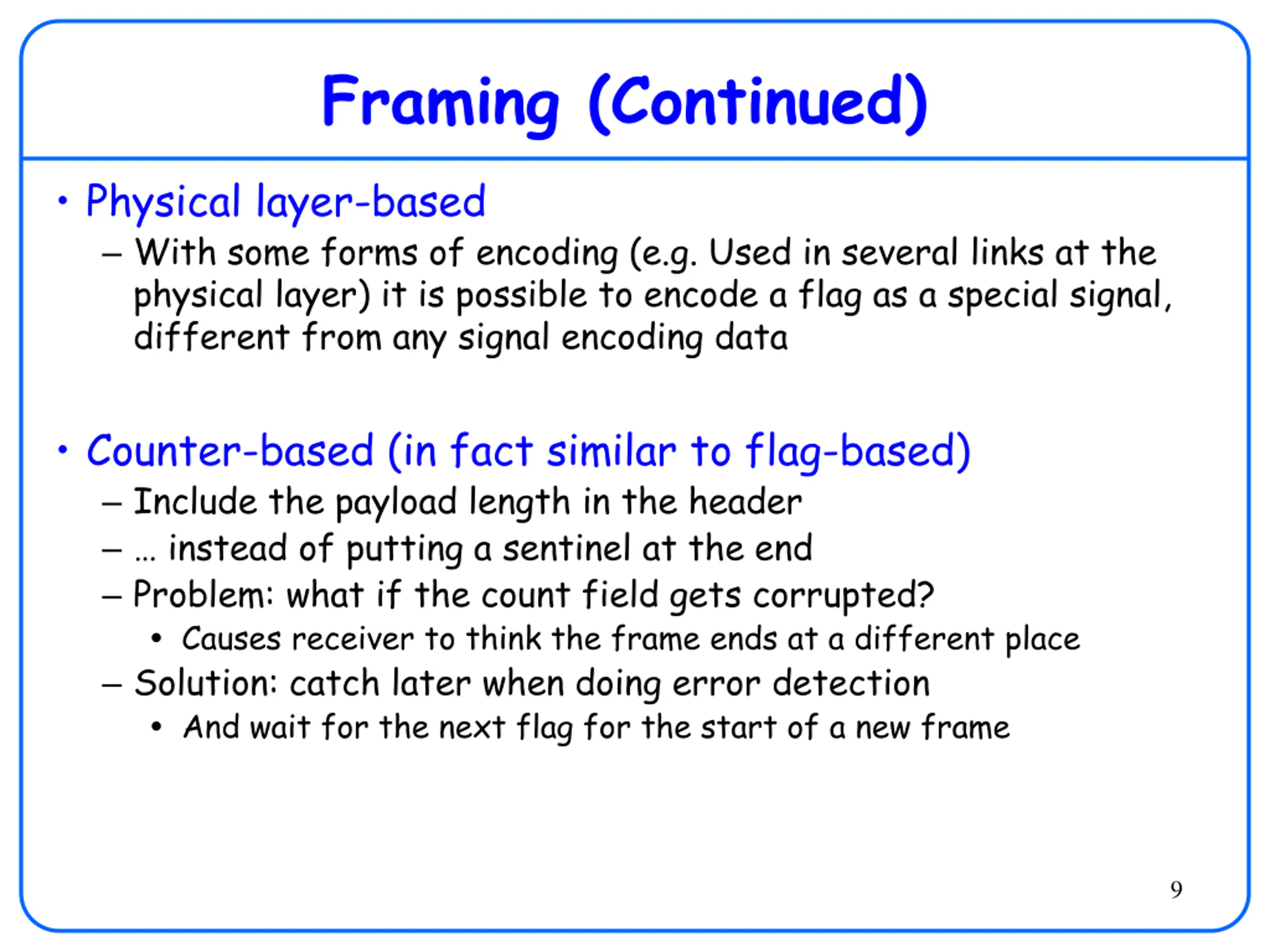 Framing (Continued)

• Physical layer-based
– With some forms of encoding (e.g. Used in several links at the physical layer) it is possible to encode a flag as a special signal, different from any signal encoding data

• Counter-based (in fact similar to flag-based)
– Include the payload length in the header
– … instead of putting a sentinel at the end
– Problem: what if the count field gets corrupted?
• Causes receiver to think the frame ends at a different place
– Solution: catch later when doing error detection
• And wait for the next flag for the start of a new frame

9